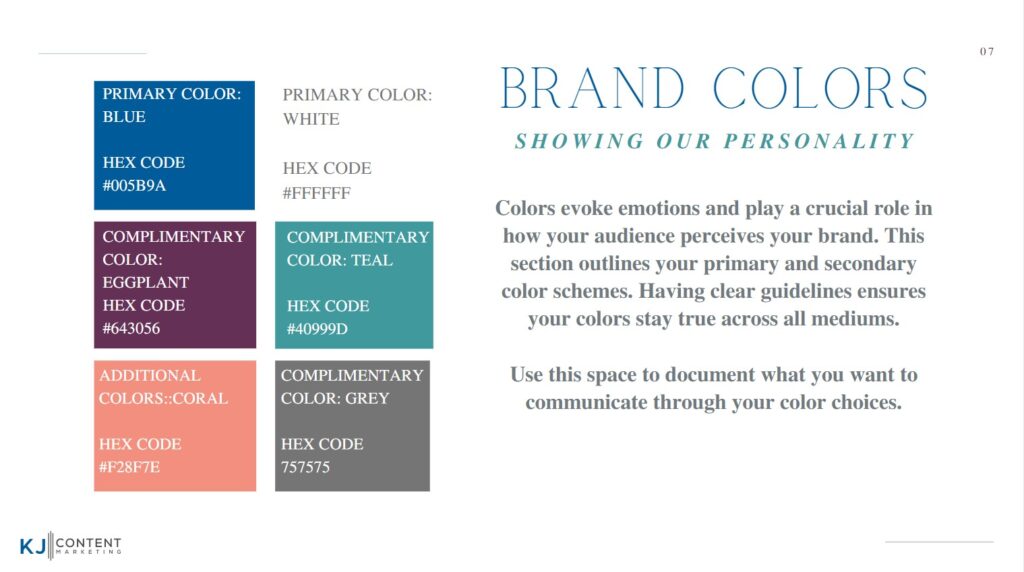 07

PRIMARY COLOR: BLUE

HEX CODE #005B9A

PRIMARY COLOR: WHITE

HEX CODE #FFFFFF

COMPLIMENTARY COLOR: EGGPLANT
HEX CODE #643056

COMPLIMENTARY COLOR: TEAL

HEX CODE #40999D

ADDITIONAL COLORS::CORAL

HEX CODE #F28F7E

COMPLIMENTARY COLOR: GREY

HEX CODE 757575

BRAND COLORS

SHOWING OUR PERSONALITY

Colors evoke emotions and play a crucial role in how your audience perceives your brand. This section outlines your primary and secondary color schemes. Having clear guidelines ensures your colors stay true across all mediums.

Use this space to document what you want to communicate through your color choices.

KJ CONTENT MARKETING